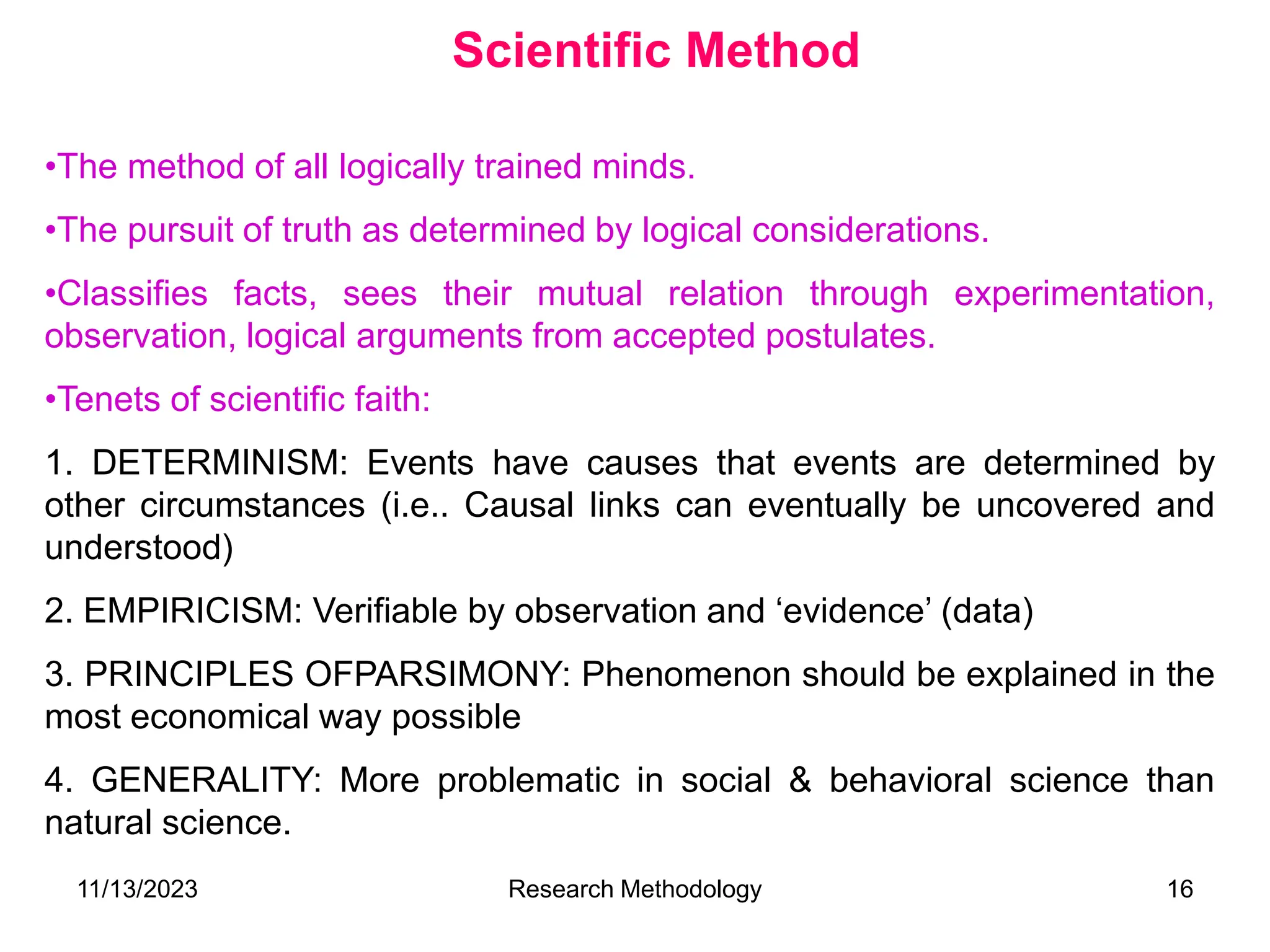 Scientific Method

•The method of all logically trained minds.

•The pursuit of truth as determined by logical considerations.

•Classifies facts, sees their mutual relation through experimentation, observation, logical arguments from accepted postulates.

•Tenets of scientific faith:

1. DETERMINISM: Events have causes that events are determined by other circumstances (i.e.. Causal links can eventually be uncovered and understood)

2. EMPIRICISM: Verifiable by observation and ‘evidence’ (data)

3. PRINCIPLES OFPARSIMONY: Phenomenon should be explained in the most economical way possible

4. GENERALITY: More problematic in social & behavioral science than natural science.

11/13/2023

Research Methodology

16